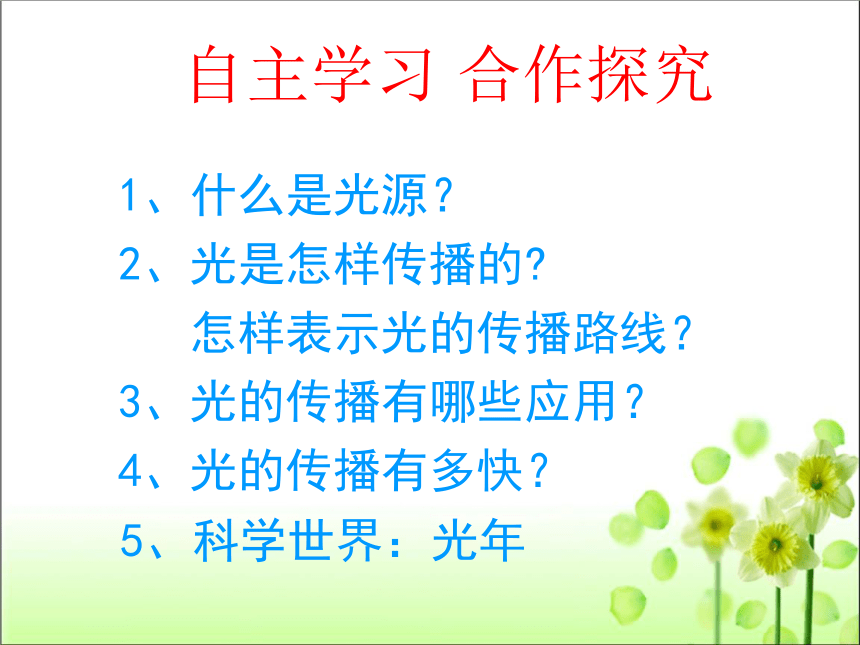 自主学习 合作探究

1、什么是光源？

2、光是怎样传播的?

怎样表示光的传播路线？

3、光的传播有哪些应用？

4、光的传播有多快？

5、科学世界：光年